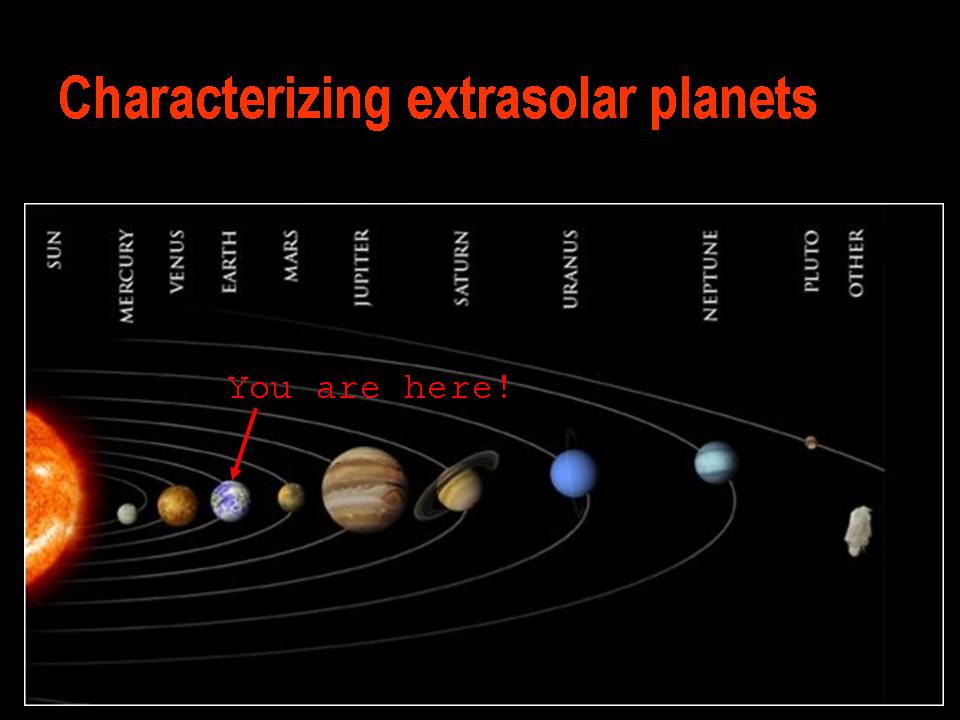 Characterizing extrasolar planets

SUN

MERCURY

VENUS

EARTH

MARS

JUPITER

SATURN

URANUS

NEPTUNE

PLUTO

OTHER

You are here!